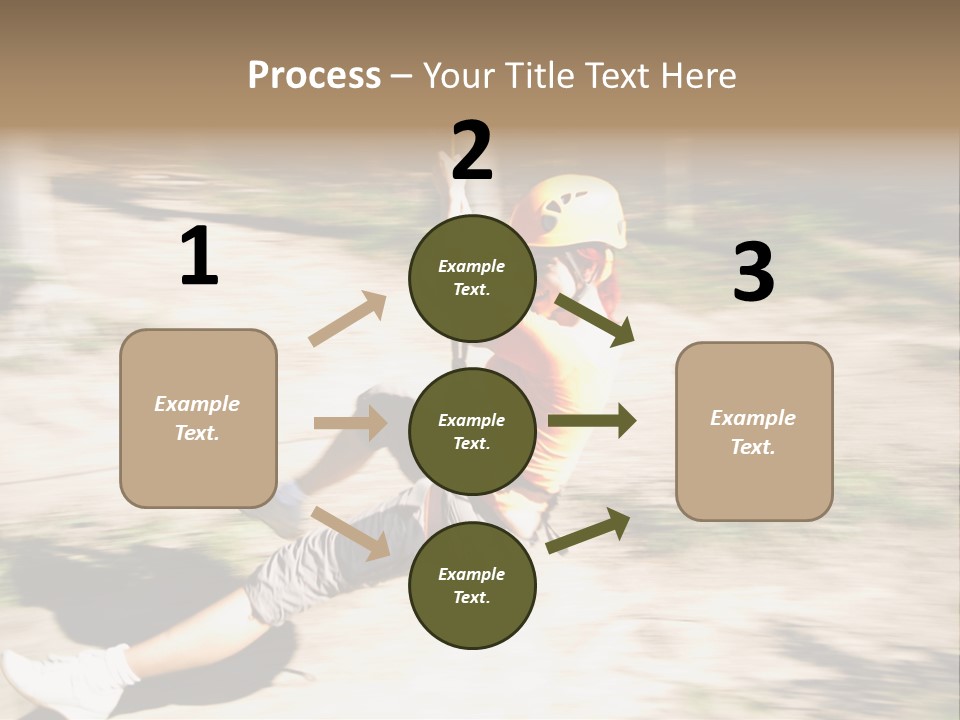 Process – Your Title Text Here

1

Example Text.

2

Example Text.

Example Text.

Example Text.

3

Example Text.